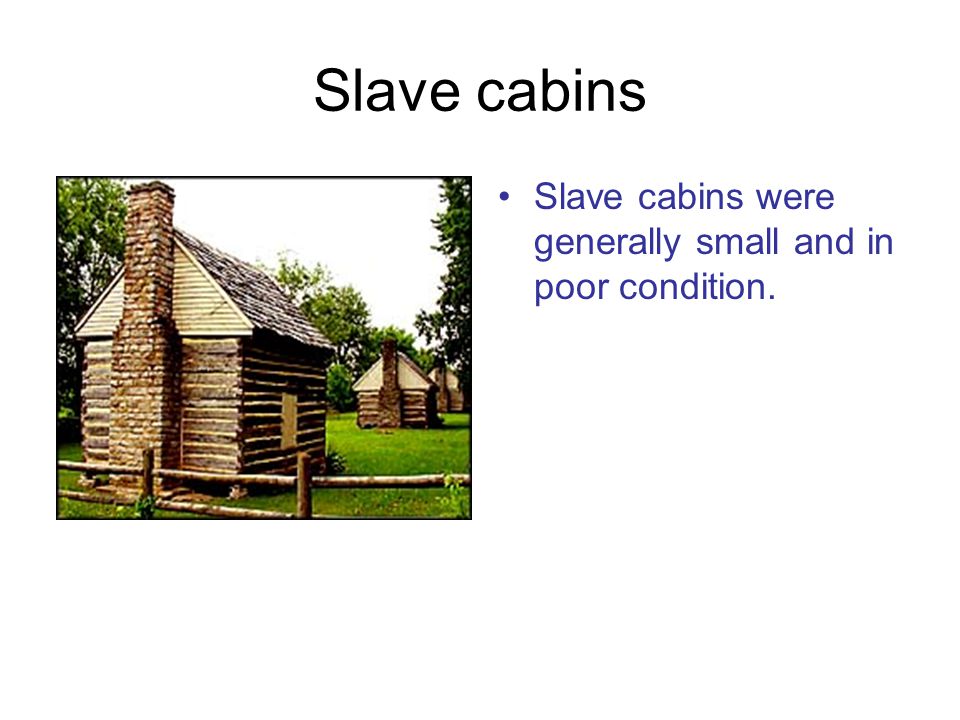 Slave cabins

• Slave cabins were generally small and in poor condition.